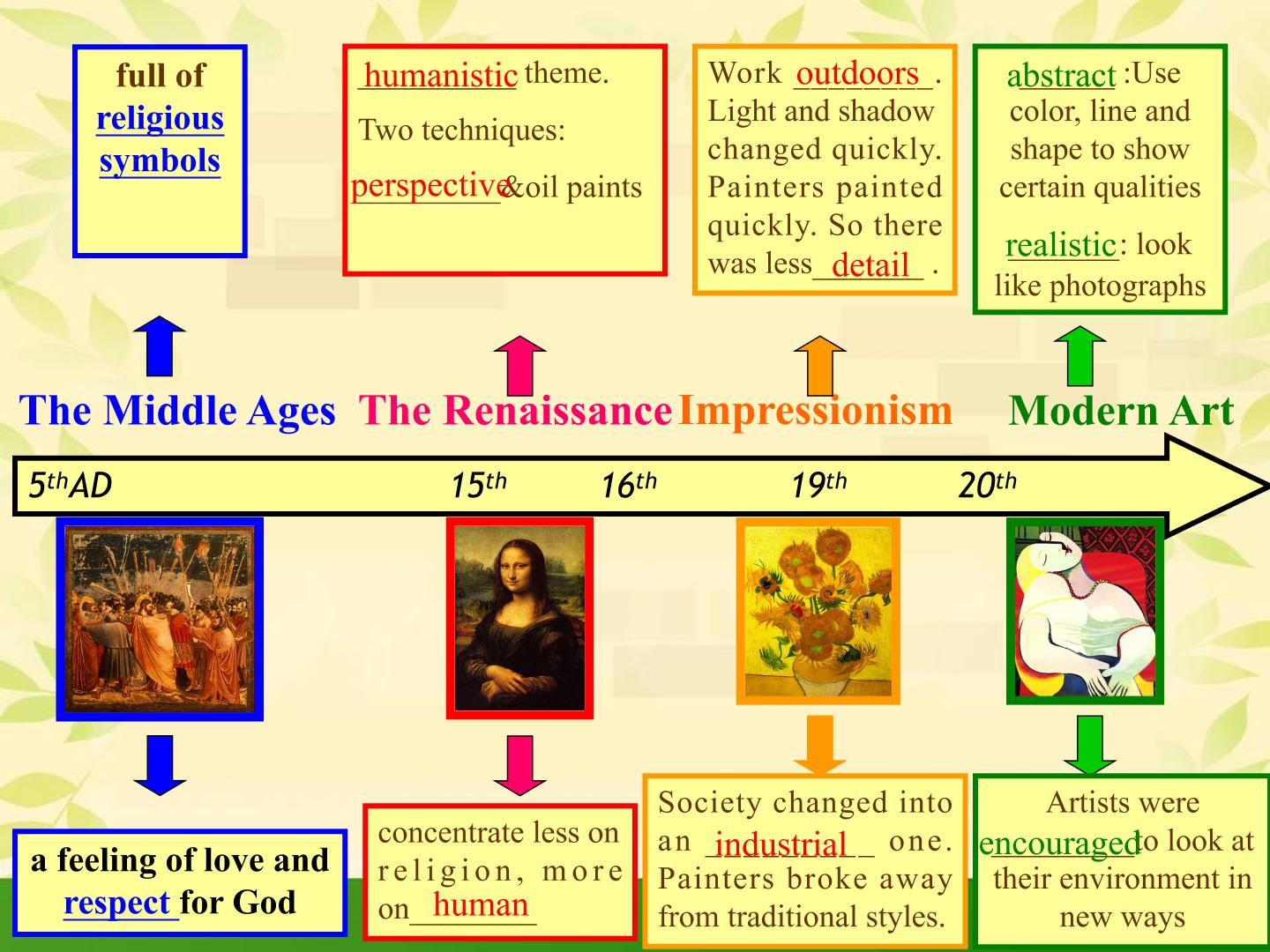 full of religious symbols

humanistic theme.
Two techniques:
perspective&oil paints

Work outdoors. Light and shadow changed quickly. Painters painted quickly. So there was less detail .

abstract :Use color, line and shape to show certain qualities
realistic: look like photographs

The Middle Ages The Renaissance Impressionism Modern Art

$5^{th}$AD $15^{th}$ $16^{th}$ $19^{th}$ $20^{th}$

a feeling of love and respect for God

concentrate less on religion, more on human

Society changed into an industrial one. Painters broke away from traditional styles.

Artists were encouraged to look at their environment in new ways